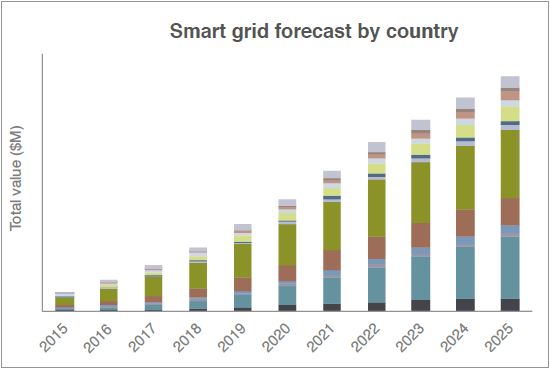 Smart grid forecast by country

Total value ($M)

2015
2016
2017
2018
2019
2020
2021
2022
2023
2024
2025